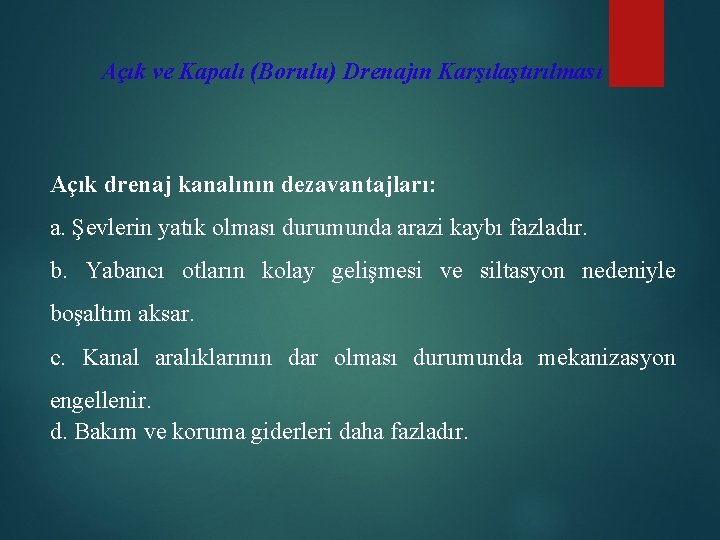 Açık ve Kapalı (Borulu) Drenajın Karşılaştırılması

Açık drenaj kanalının dezavantajları:

a. Şevlerin yatık olması durumunda arazi kaybı fazladır.

b. Yabancı otların kolay gelişmesi ve siltasyon nedeniyle boşaltım aksar.

c. Kanal aralıklarının dar olması durumunda mekanizasyon engellenir.

d. Bakım ve koruma giderleri daha fazladır.